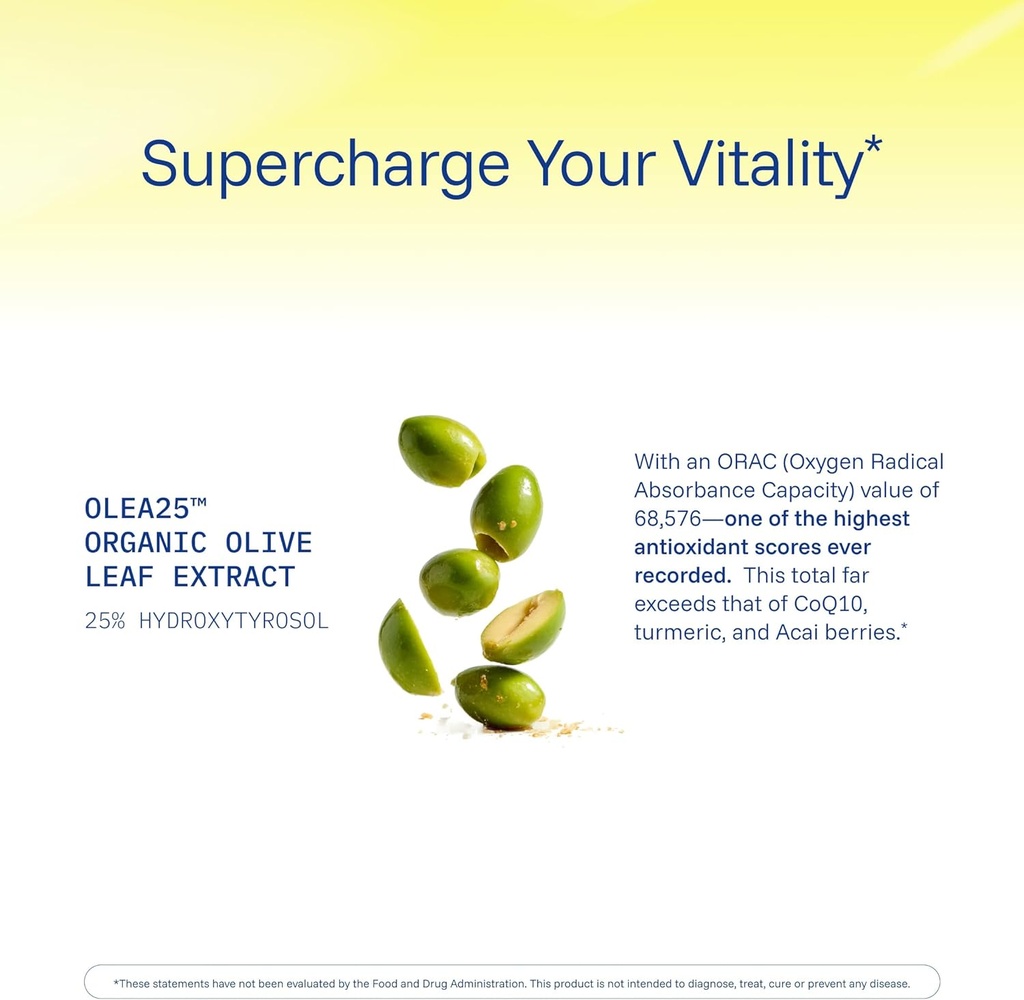 Supercharge Your Vitality*

OLEA25™
ORGANIC OLIVE
LEAF EXTRACT
25% HYDROXYTYROSOL

With an ORAC (Oxygen Radical Absorbance Capacity) value of 68,576—one of the highest antioxidant scores ever recorded. This total far exceeds that of CoQ10, turmeric, and Acai berries.*

*These statements have not been evaluated by the Food and Drug Administration. This product is not intended to diagnose, treat, cure or prevent any disease.